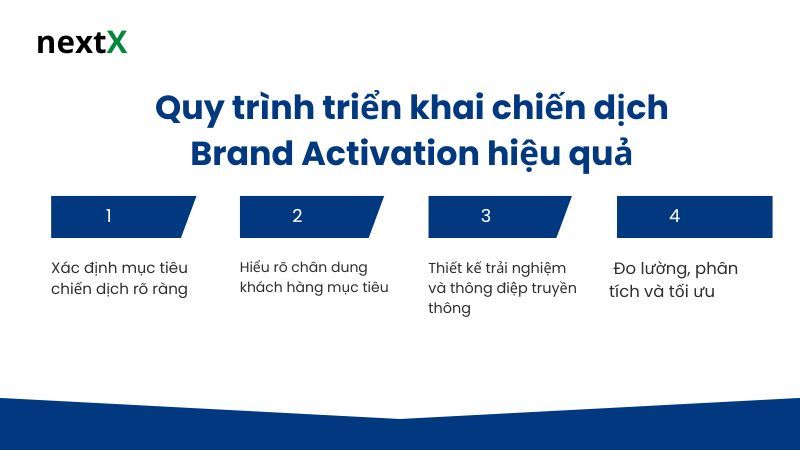 nextX

Quy trình triển khai chiến dịch Brand Activation hiệu quả

1

Xác định mục tiêu chiến dịch rõ ràng

2

Hiểu rõ chân dung khách hàng mục tiêu

3

Thiết kế trải nghiệm và thông điệp truyền thông

4

Đo lường, phân tích và tối ưu